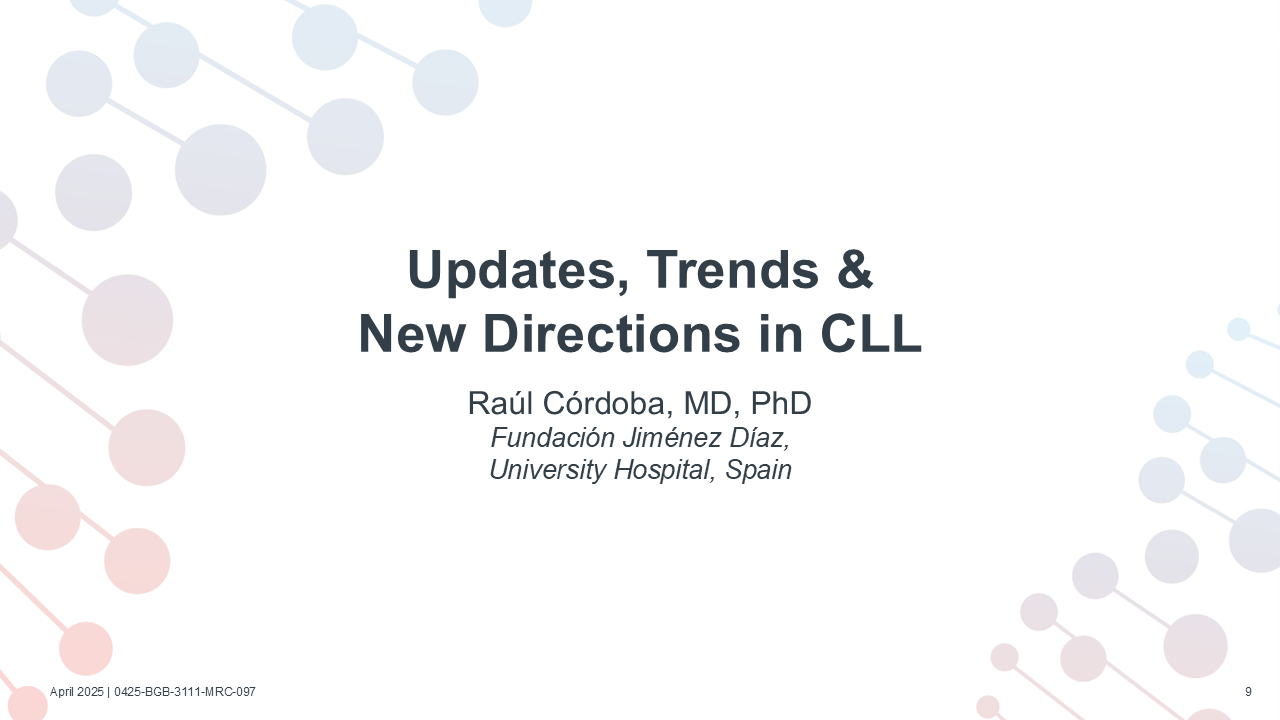 Updates, Trends & New Directions in CLL

Raúl Córdoba, MD, PhD
Fundación Jiménez Díaz,
University Hospital, Spain

April 2025 | 0425-BGB-3111-MRC-097

9